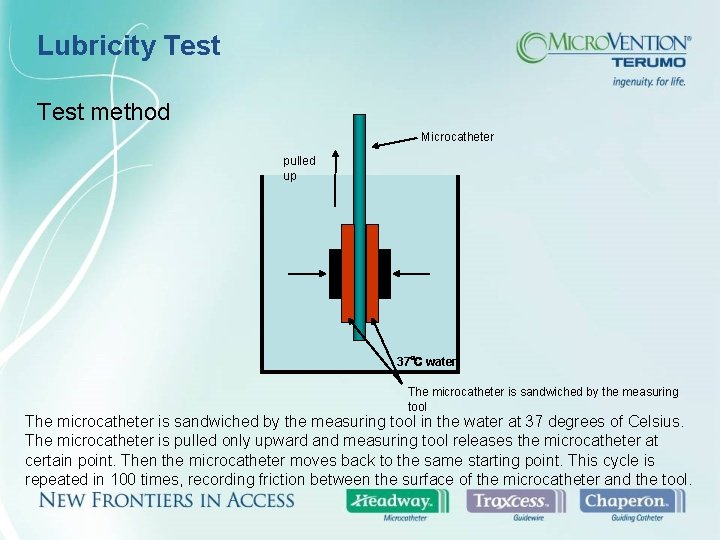 Lubricity Test

MICROVENTION®
TERUMO
ingenuity. for life.

Test method

Microcatheter

pulled up

37°C water

The microcatheter is sandwiched by the measuring tool

The microcatheter is sandwiched by the measuring tool in the water at 37 degrees of Celsius. The microcatheter is pulled only upward and measuring tool releases the microcatheter at certain point. Then the microcatheter moves back to the same starting point. This cycle is repeated in 100 times, recording friction between the surface of the microcatheter and the tool.

NEW FRONTIERS IN ACCESS

Headway. Microcatheter

Traxcess. Guidewire

Chaperon. Guiding Catheter